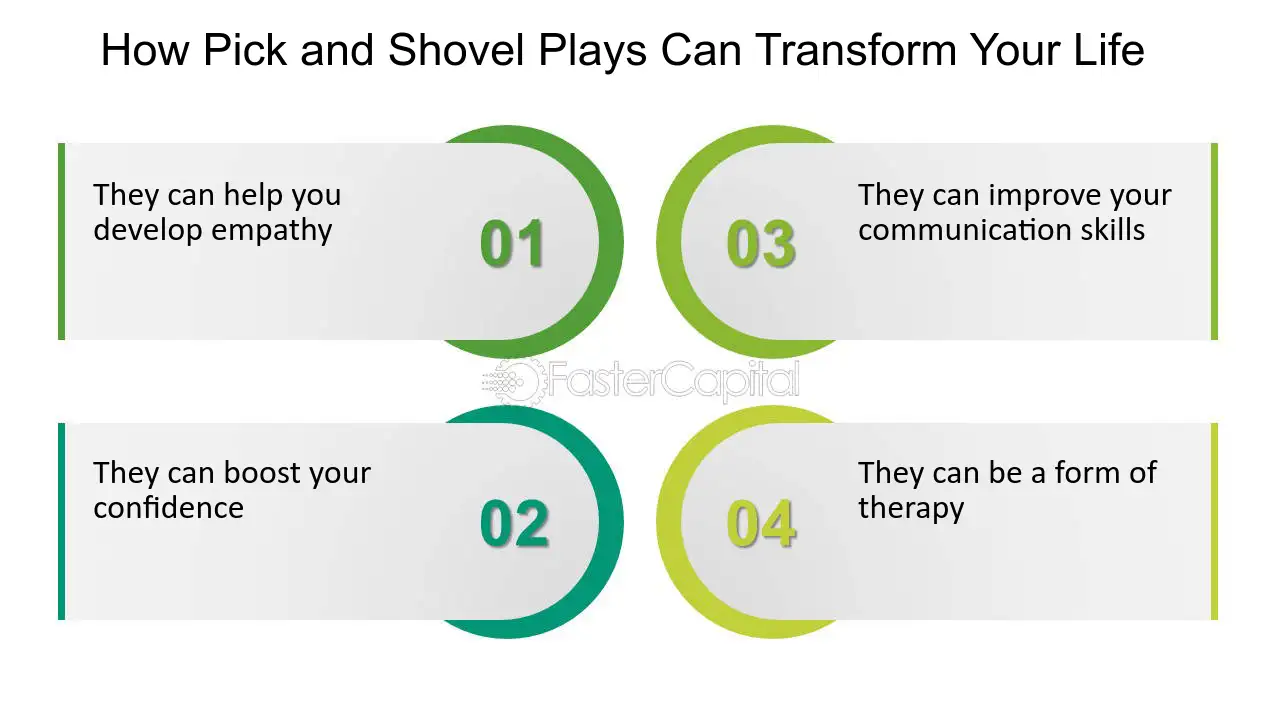 How Pick and Shovel Plays Can Transform Your Life

They can help you develop empathy

01

They can boost your confidence

02

03

They can improve your communication skills

04

They can be a form of therapy

FasterCapital